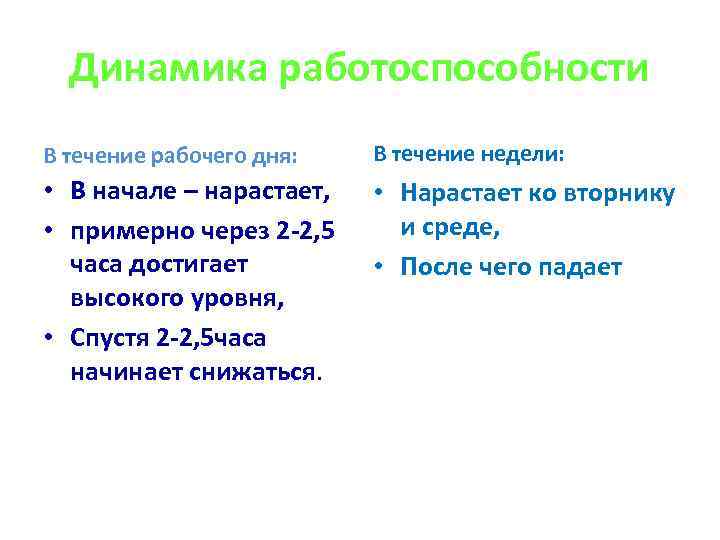 Динамика работоспособности

В течение рабочего дня:

• В начале – нарастает,
• примерно через 2-2,5 часа достигает высокого уровня,
• Спустя 2-2,5часа начинает снижаться.

В течение недели:

• Нарастает ко вторнику и среде,
• После чего падает